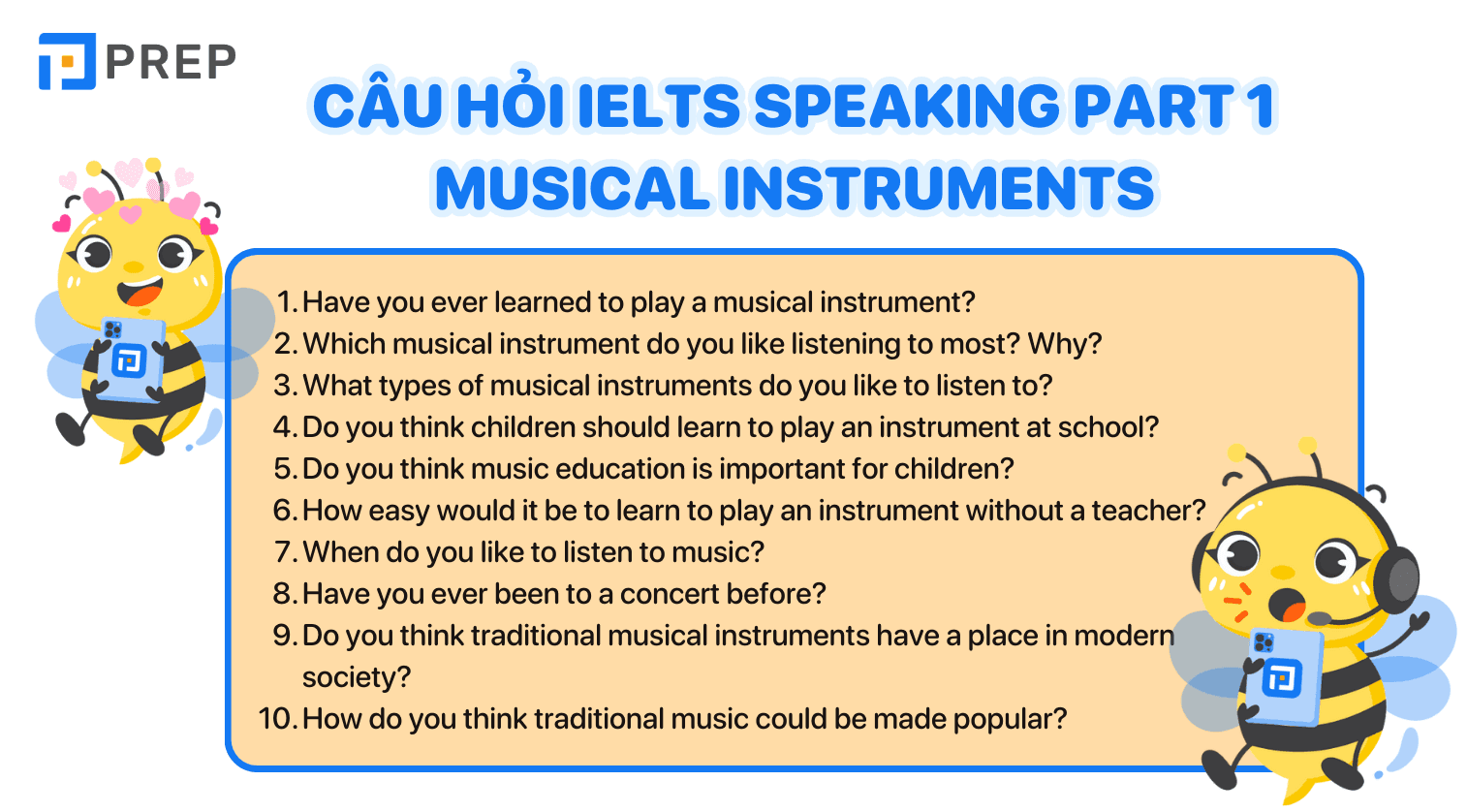 PREP

CÂU HỎI IELTS SPEAKING PART 1
MUSICAL INSTRUMENTS

1. Have you ever learned to play a musical instrument?
2. Which musical instrument do you like listening to most? Why?
3. What types of musical instruments do you like to listen to?
4. Do you think children should learn to play an instrument at school?
5. Do you think music education is important for children?
6. How easy would it be to learn to play an instrument without a teacher?
7. When do you like to listen to music?
8. Have you ever been to a concert before?
9. Do you think traditional musical instruments have a place in modern society?
10. How do you think traditional music could be made popular?